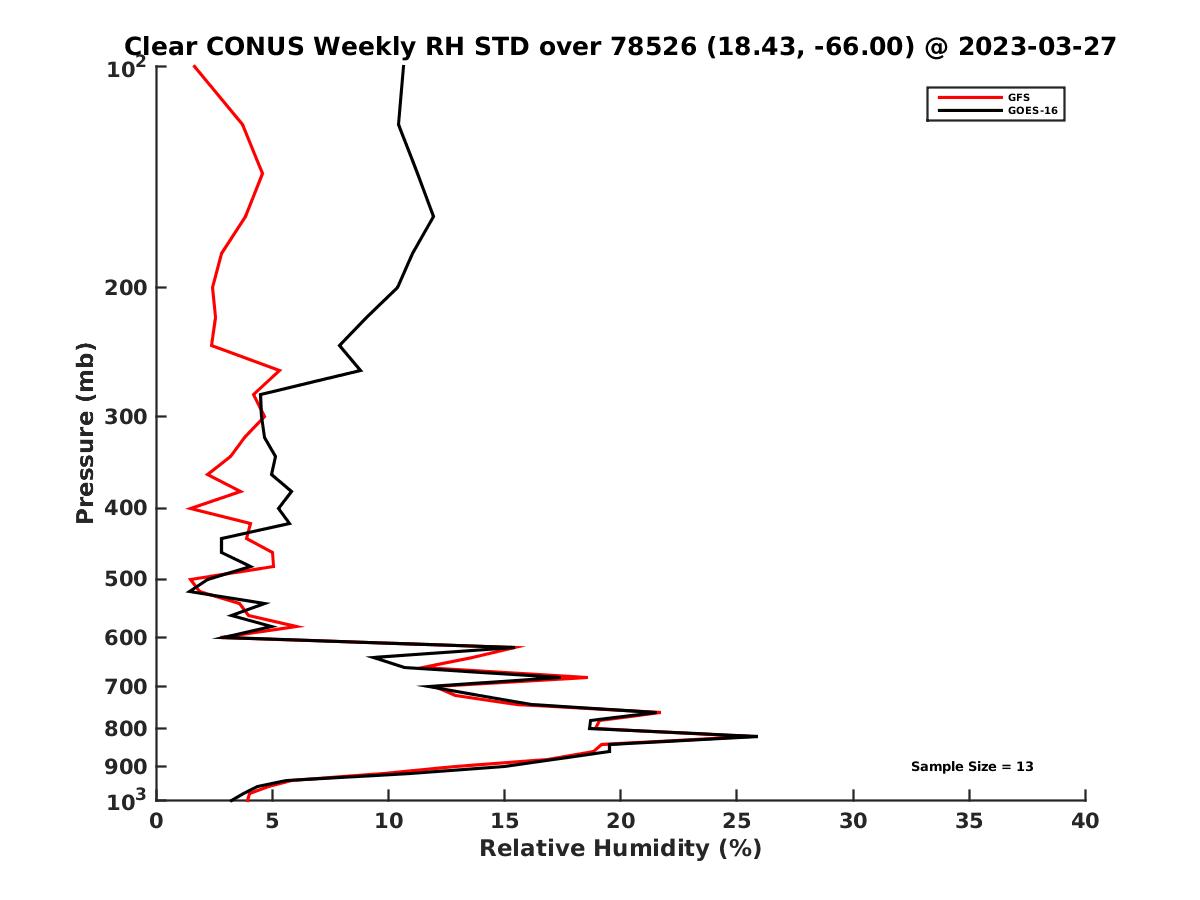 Clear CONUS Weekly RH STD over 78526 (18.43, -66.00) @ 2023-03-27

GFS
GOES-16

Pressure (mb)

$10^2$
200
300
400
500
600
700
800
900
$10^3$

Sample Size = 13

0 5 10 15 20 25 30 35 40

Relative Humidity (%)